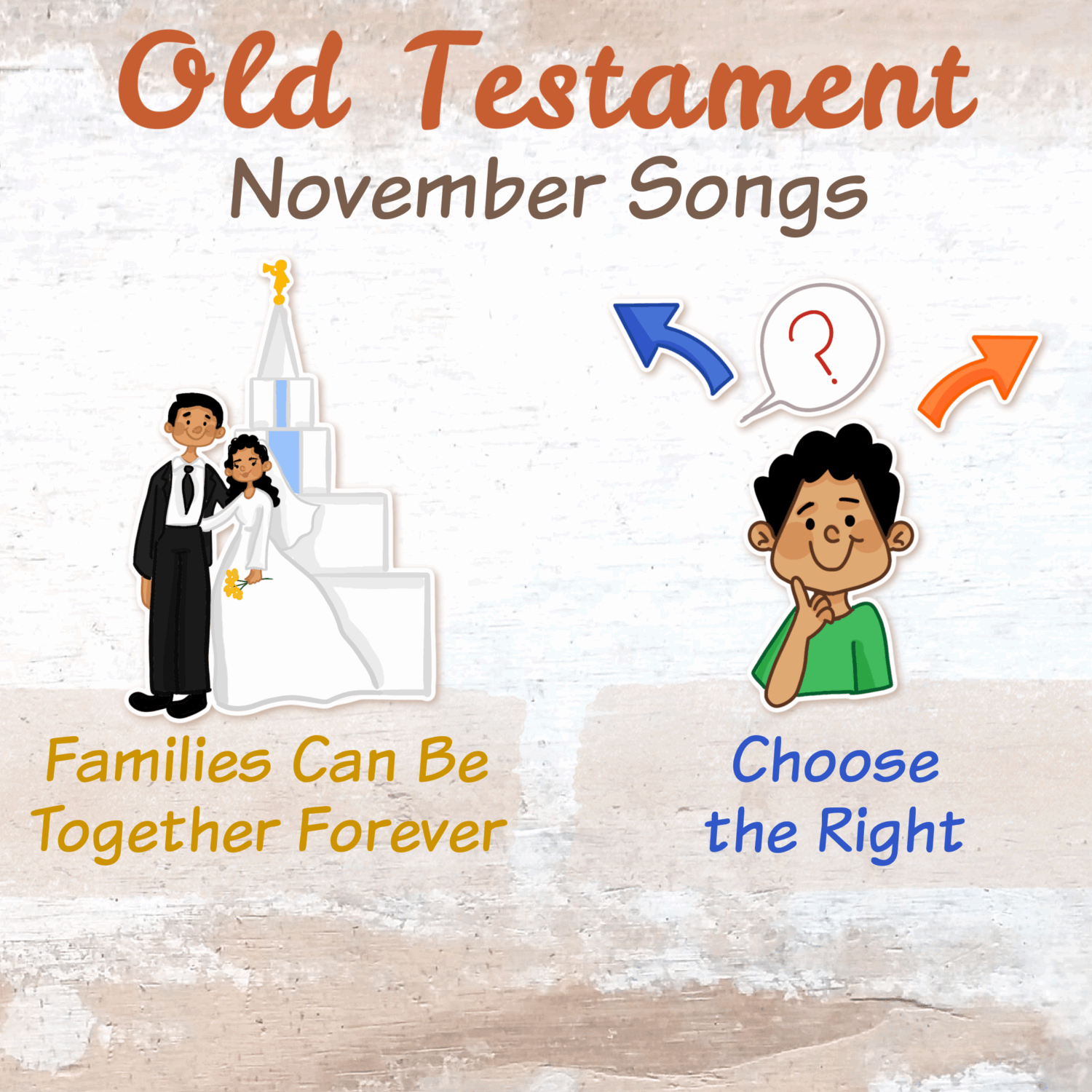 Old Testament
November Songs

?

Families Can Be Together Forever

Choose the Right